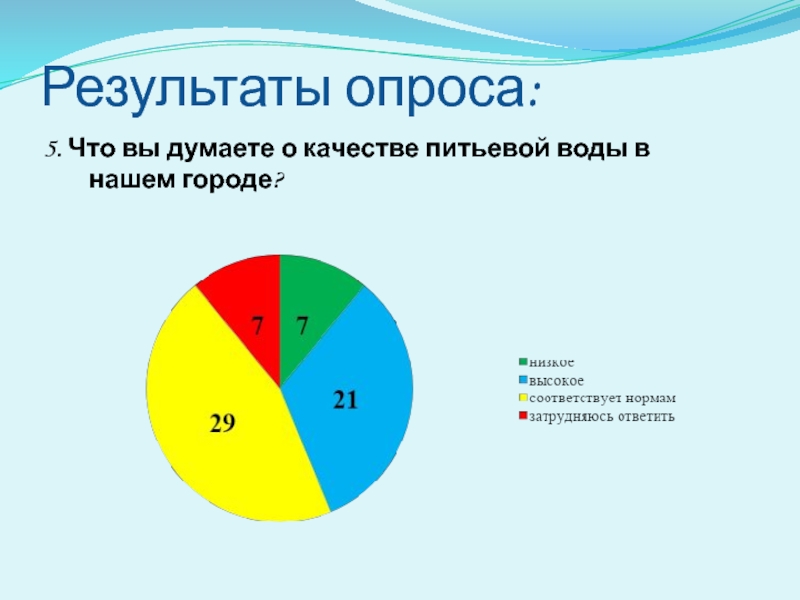 Результаты опроса:

5. Что вы думаете о качестве питьевой воды в нашем городе?

7
7
21
29

низкое
высокое
соответствует нормам
затрудняюсь ответить